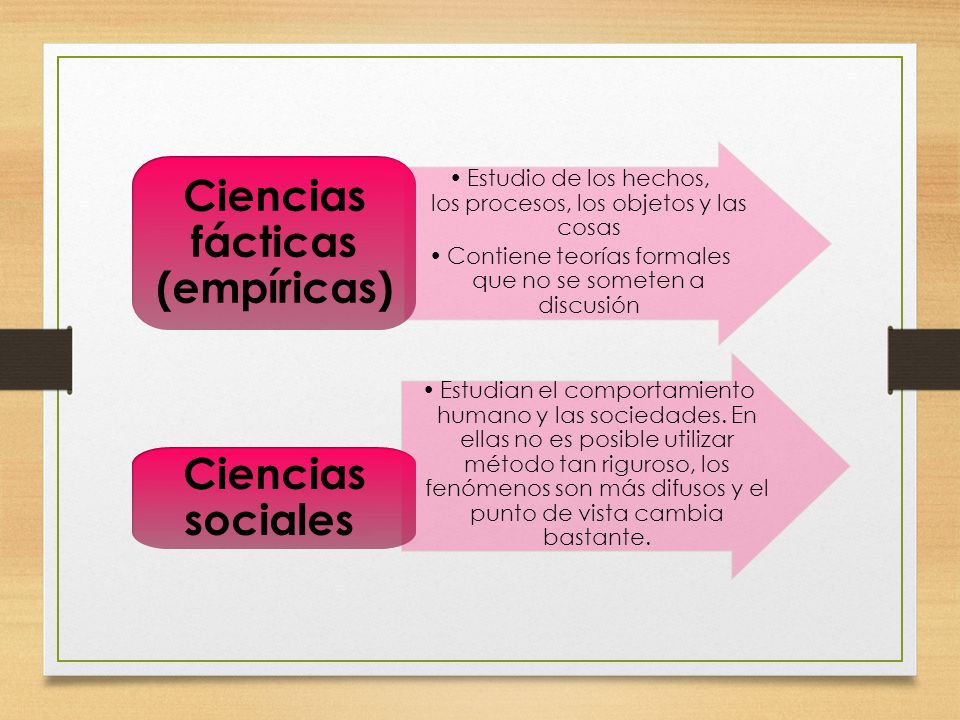 Ciencias fácticas (empíricas)

• Estudio de los hechos, los procesos, los objetos y las cosas
• Contiene teorías formales que no se someten a discusión

Ciencias sociales

• Estudian el comportamiento humano y las sociedades. En ellas no es posible utilizar método tan riguroso, los fenómenos son más difusos y el punto de vista cambia bastante.